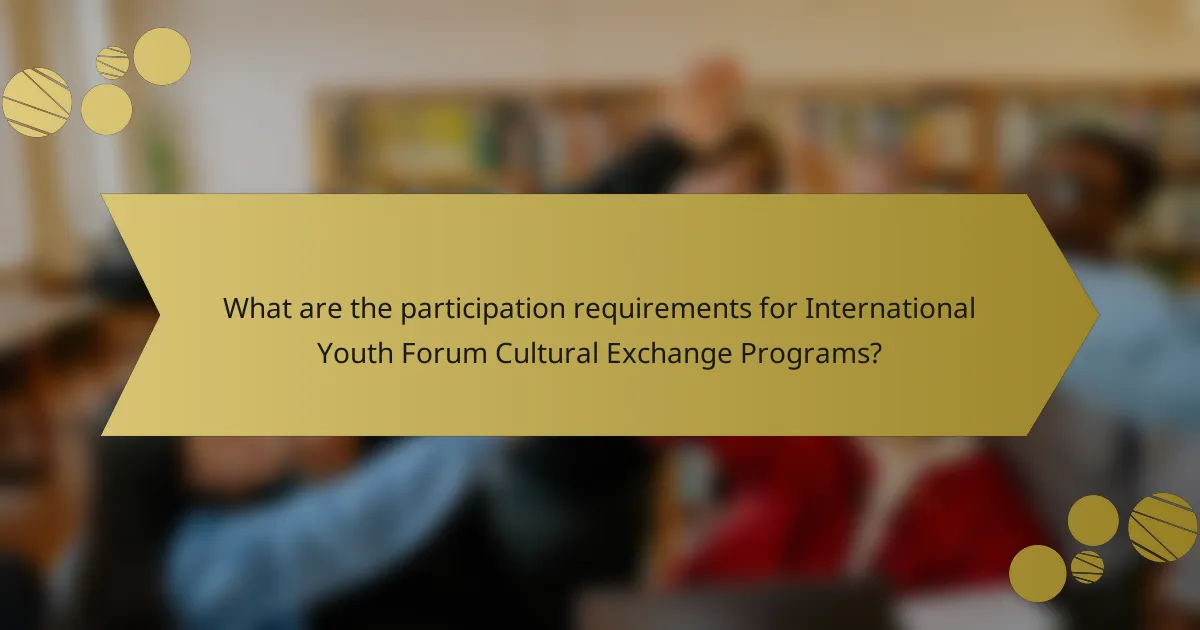 What are the participation requirements for International Youth Forum Cultural Exchange Programs?